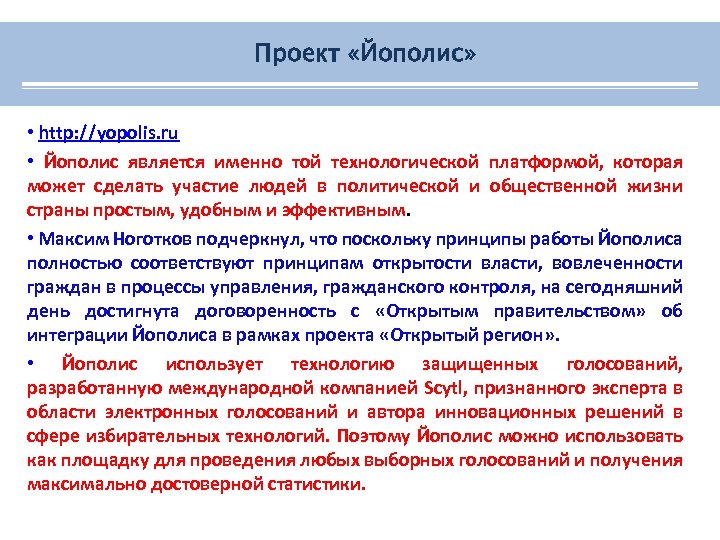 Проект «Йополис»

• http://yopolis.ru

• Йополис является именно той технологической платформой, которая может сделать участие людей в политической и общественной жизни страны простым, удобным и эффективным.

• Максим Ноготков подчеркнул, что поскольку принципы работы Йополиса полностью соответствуют принципам открытости власти, вовлеченности граждан в процессы управления, гражданского контроля, на сегодняшний день достигнута договоренность с «Открытым правительством» об интеграции Йополиса в рамках проекта «Открытый регион».

• Йополис использует технологию защищенных голосований, разработанную международной компанией Scytl, признанного эксперта в области электронных голосований и автора инновационных решений в сфере избирательных технологий. Поэтому Йополис можно использовать как площадку для проведения любых выборных голосований и получения максимально достоверной статистики.